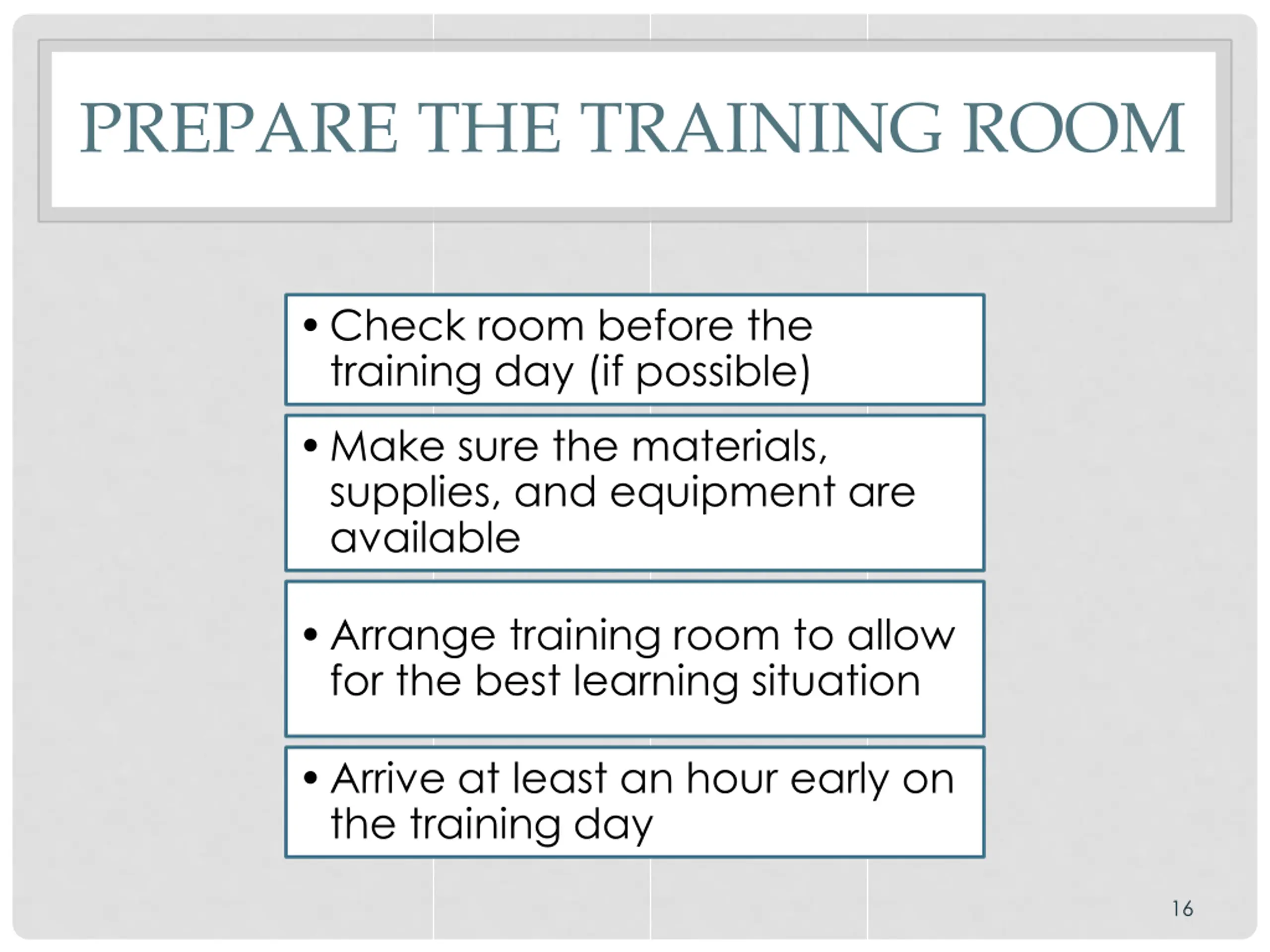 PREPARE THE TRAINING ROOM

• Check room before the training day (if possible)

• Make sure the materials, supplies, and equipment are available

• Arrange training room to allow for the best learning situation

• Arrive at least an hour early on the training day

16